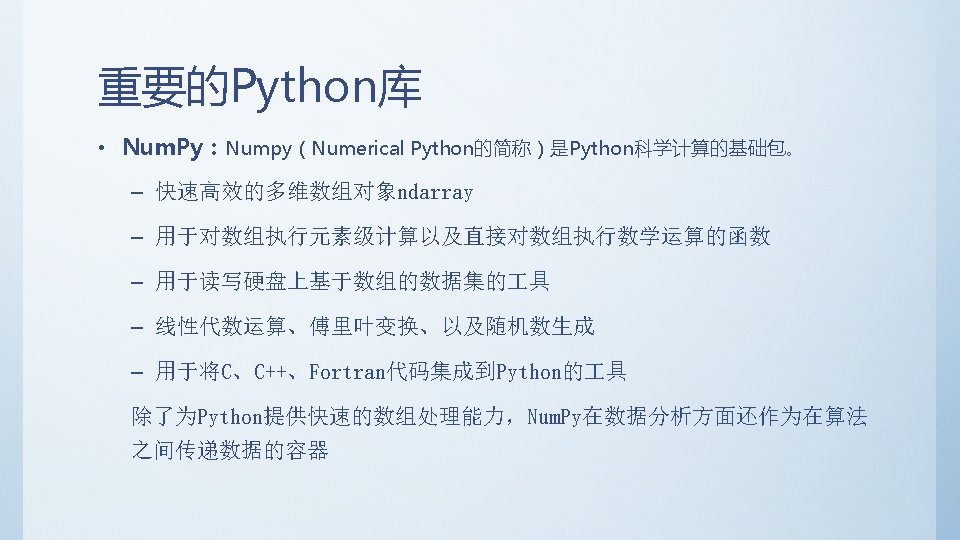 重要的Python库

• NumPy：Numpy（Numerical Python的简称）是Python科学计算的基础包。

– 快速高效的多维数组对象ndarray

– 用于对数组执行元素级计算以及直接对数组执行数学运算的函数

– 用于读写硬盘上基于数组的数据集的工具

– 线性代数运算、傅里叶变换、以及随机数生成

– 用于将C、C++、Fortran代码集成到Python的工具

除了为Python提供快速的数组处理能力，NumPy在数据分析方面还作为在算法之间传递数据的容器